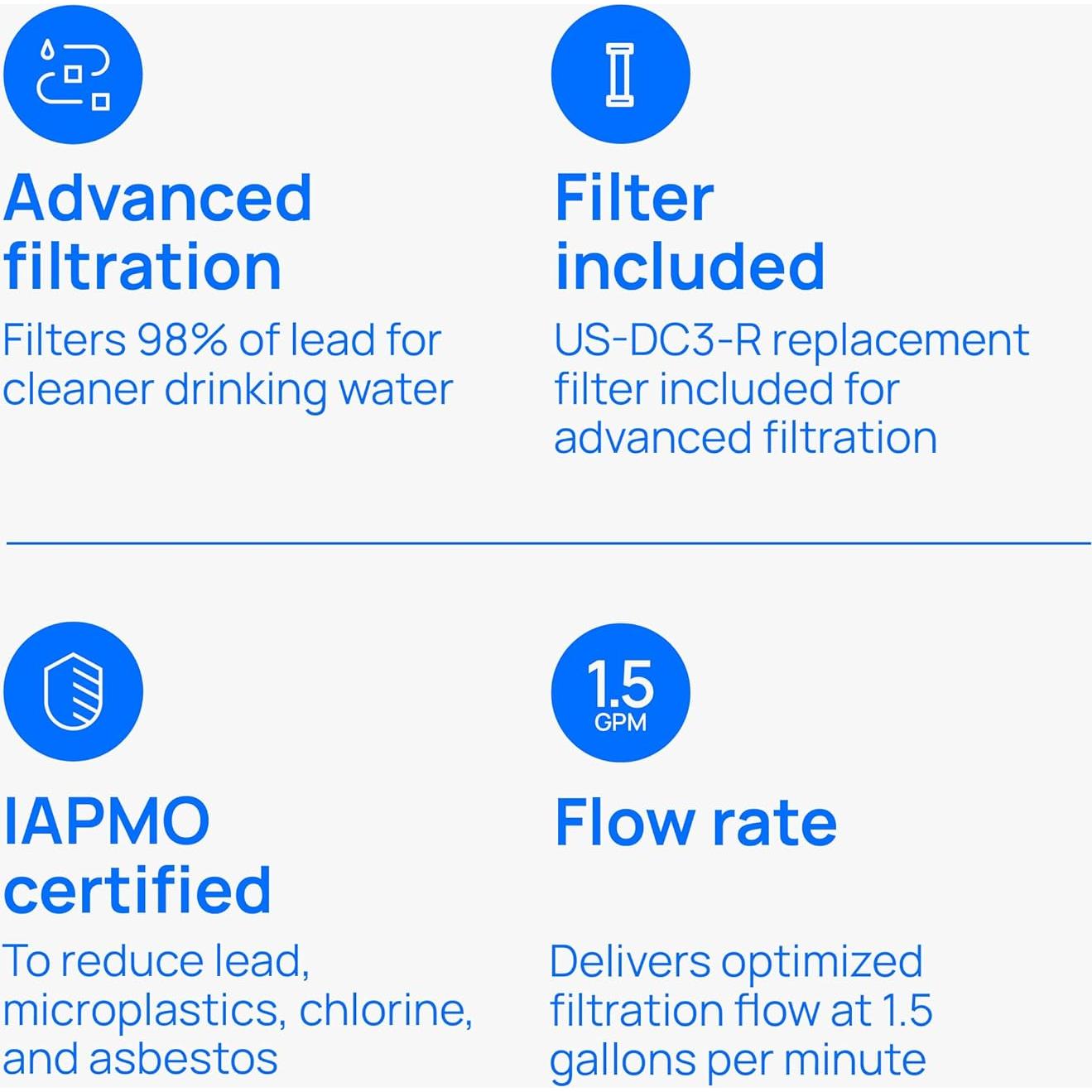 Advanced filtration

Filters 98% of lead for cleaner drinking water

Filter included

US-DC3-R replacement filter included for advanced filtration

IAPMO certified

To reduce lead, microplastics, chlorine, and asbestos

1.5 GPM

Flow rate

Delivers optimized filtration flow at 1.5 gallons per minute